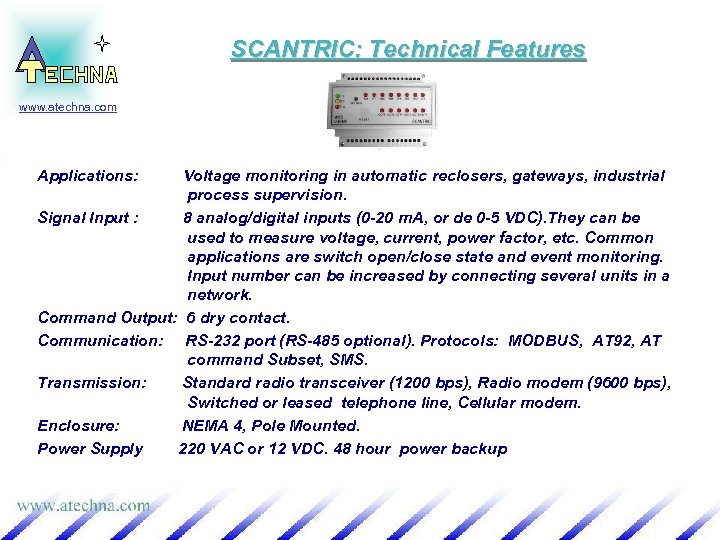 ATECHNA

www.atechna.com

SCANTRIC: Technical Features

Applications: Voltage monitoring in automatic reclosers, gateways, industrial process supervision.

Signal Input : 8 analog/digital inputs (0-20 mA, or de 0-5 VDC).They can be used to measure voltage, current, power factor, etc. Common applications are switch open/close state and event monitoring. Input number can be increased by connecting several units in a network.

Command Output: 6 dry contact.

Communication: RS-232 port (RS-485 optional). Protocols: MODBUS, AT92, AT command Subset, SMS.

Transmission: Standard radio transceiver (1200 bps), Radio modem (9600 bps), Switched or leased telephone line, Cellular modem.

Enclosure: NEMA 4, Pole Mounted.

Power Supply 220 VAC or 12 VDC. 48 hour power backup

www.atechna.com